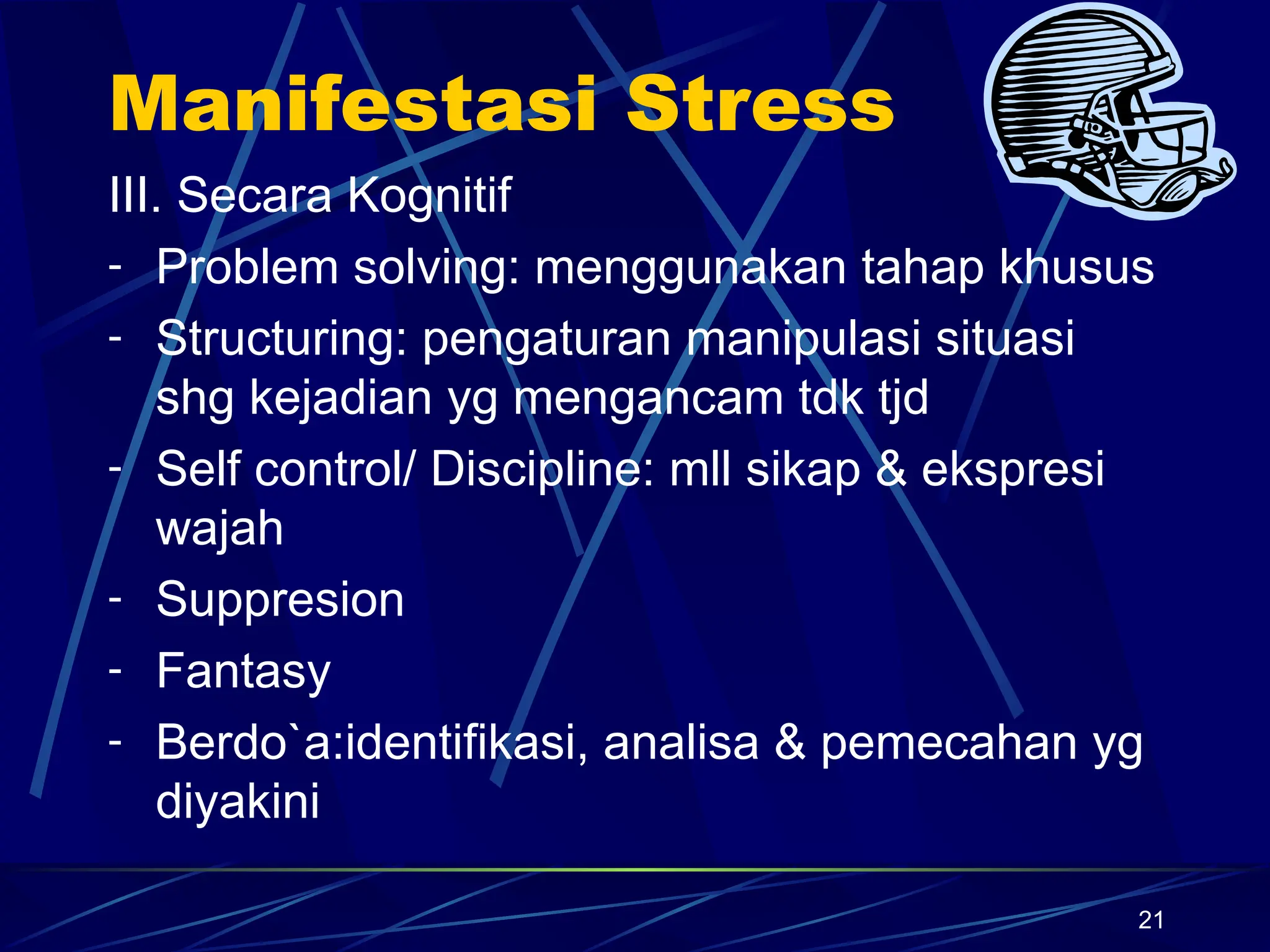 Manifestasi Stress

III. Secara Kognitif

- Problem solving: menggunakan tahap khusus
- Structuring: pengaturan manipulasi situasi shg kejadian yg mengancam tdk tjd
- Self control/ Discipline: mll sikap & ekspresi wajah
- Suppresion
- Fantasy
- Berdo`a:identifikasi, analisa & pemecahan yg diyakini

21